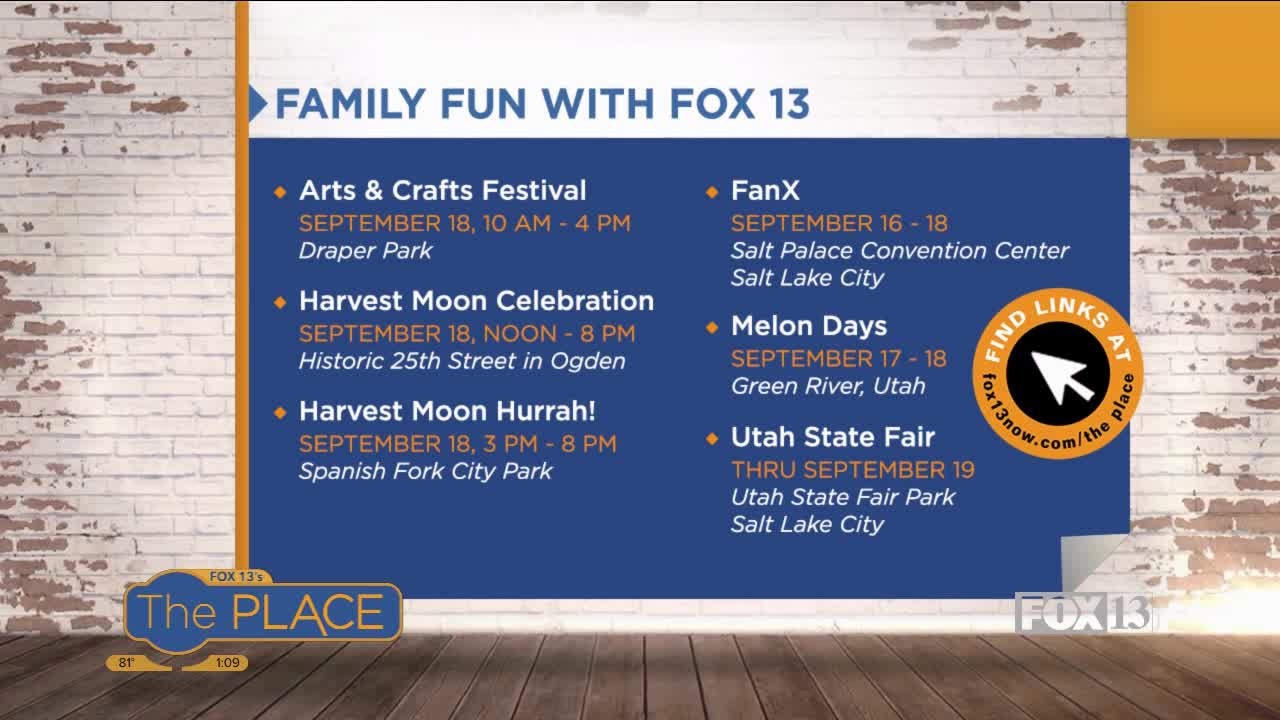 FAMILY FUN WITH FOX 13

Arts & Crafts Festival
SEPTEMBER 18, 10 AM - 4 PM
Draper Park

Harvest Moon Celebration
SEPTEMBER 18, NOON - 8 PM
Historic 25th Street in Ogden

Harvest Moon Hurrah!
SEPTEMBER 18, 3 PM - 8 PM
Spanish Fork City Park

FanX
SEPTEMBER 16 - 18
Salt Palace Convention Center
Salt Lake City

Melon Days
SEPTEMBER 17 - 18
Green River, Utah

Utah State Fair
THRU SEPTEMBER 19
Utah State Fair Park
Salt Lake City

FIND LINKS AT
fox13now.com/the place

FOX 13's
The PLACE
81° 1:09

FOX 13